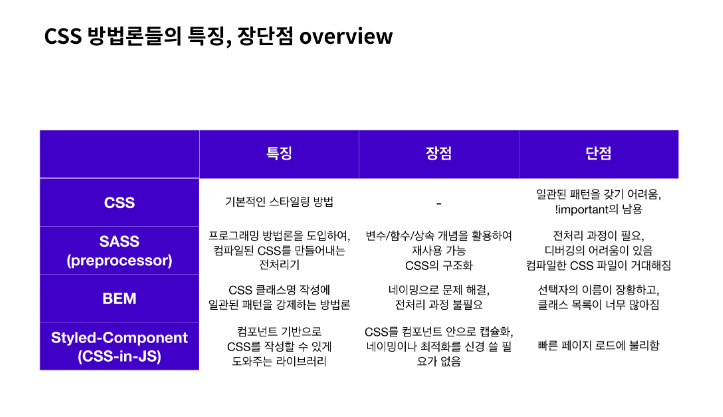 CSS 방법론들의 특징, 장단점 overview

| | 특징 | 장점 | 단점 |
|---|---|---|---|
| CSS | 기본적인 스타일링 방법 | - | 일관된 패턴을 갖기 어려움, !important의 남용 |
| SASS (preprocessor) | 프로그래밍 방법론을 도입하여, 컴파일된 CSS를 만들어내는 전처리기 | 변수/함수/상속 개념을 활용하여 재사용 가능 CSS의 구조화 | 전처리 과정이 필요, 디버깅의 어려움이 있음 컴파일한 CSS 파일이 거대해짐 |
| BEM | CSS 클래스명 작성에 일관된 패턴을 강제하는 방법론 | 네이밍으로 문제 해결, 전처리 과정 불필요 | 선택자의 이름이 장황하고, 클래스 목록이 너무 많아짐 |
| Styled-Component (CSS-in-JS) | 컴포넌트 기반으로 CSS를 작성할 수 있게 도와주는 라이브러리 | CSS를 컴포넌트 안으로 캡슐화, 네이밍이나 최적화를 신경 쓸 필요가 없음 | 빠른 페이지 로드에 불리함 |